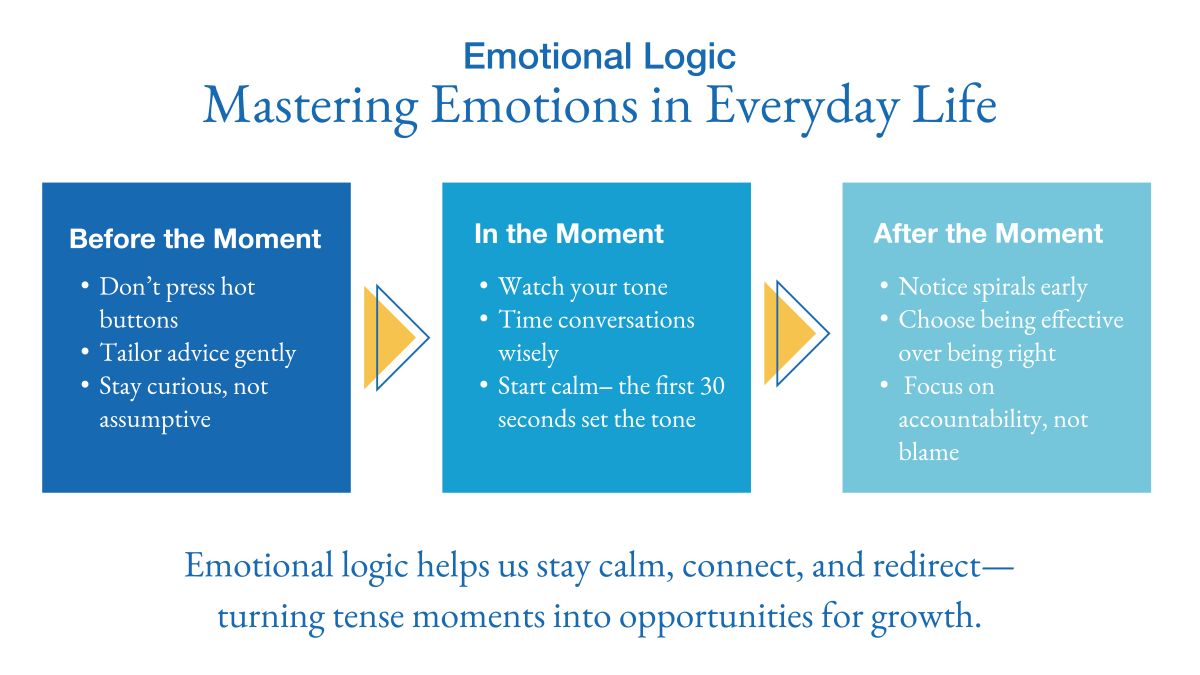 Emotional Logic
Mastering Emotions in Everyday Life

Before the Moment
• Don’t press hot buttons
• Tailor advice gently
• Stay curious, not assumptive

In the Moment
• Watch your tone
• Time conversations wisely
• Start calm– the first 30 seconds set the tone

After the Moment
• Notice spirals early
• Choose being effective over being right
• Focus on accountability, not blame

Emotional logic helps us stay calm, connect, and redirect— turning tense moments into opportunities for growth.